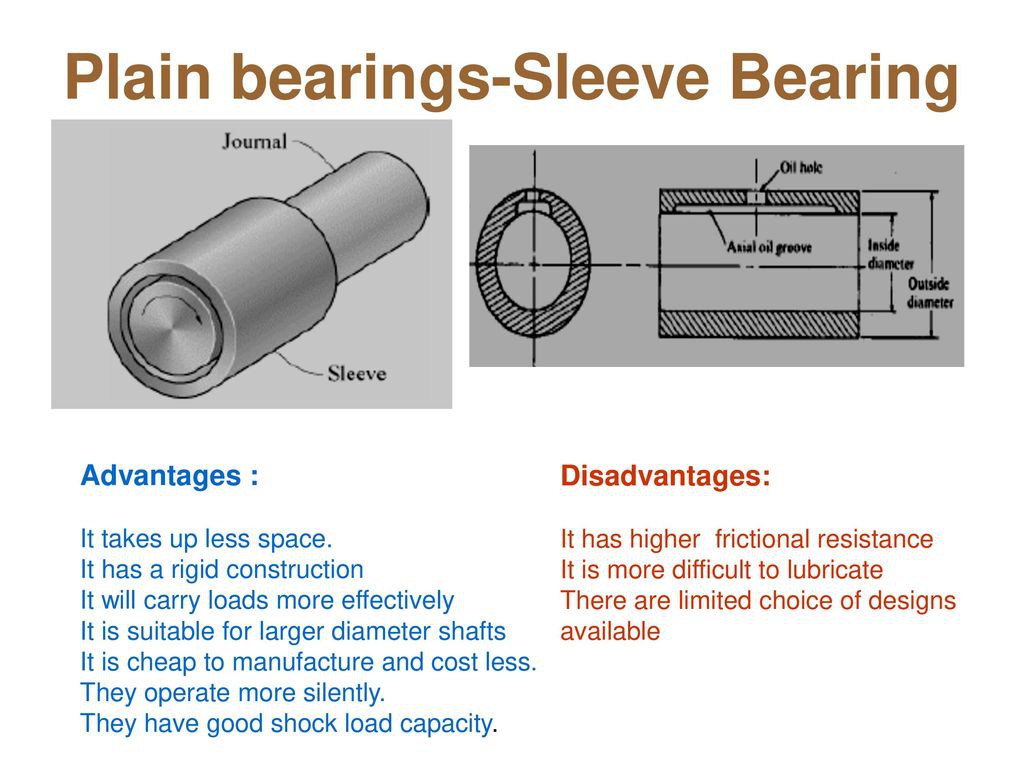 Plain bearings-Sleeve Bearing

Journal

Sleeve

Oil hole

Axial oil groove

Inside diameter

Outside diameter

Advantages :

It takes up less space.
It has a rigid construction
It will carry loads more effectively
It is suitable for larger diameter shafts
It is cheap to manufacture and cost less.
They operate more silently.
They have good shock load capacity.

Disadvantages:

It has higher frictional resistance
It is more difficult to lubricate
There are limited choice of designs available